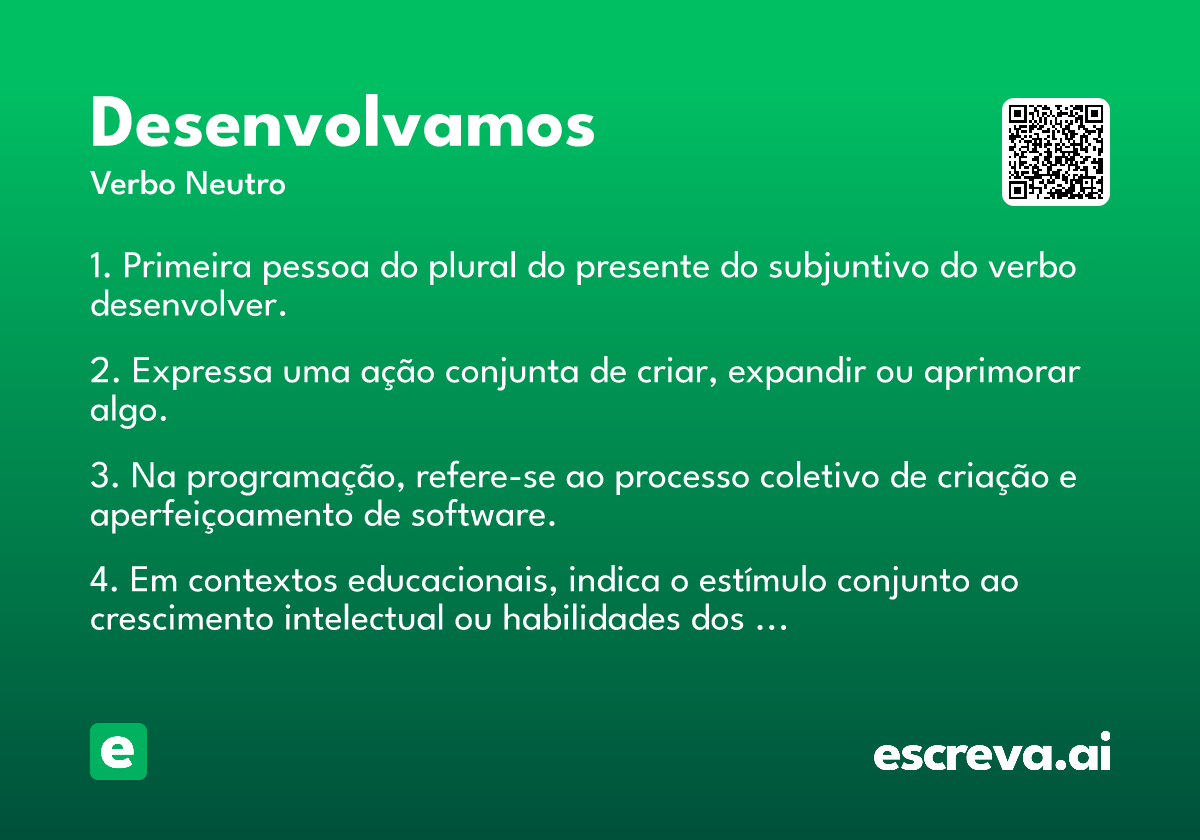 Desenvolvamos
Verbo Neutro

1. Primeira pessoa do plural do presente do subjuntivo do verbo desenvolver.

2. Expressa uma ação conjunta de criar, expandir ou aprimorar algo.

3. Na programação, refere-se ao processo coletivo de criação e aperfeiçoamento de software.

4. Em contextos educacionais, indica o estímulo conjunto ao crescimento intelectual ou habilidades dos ...

e

escreva.ai